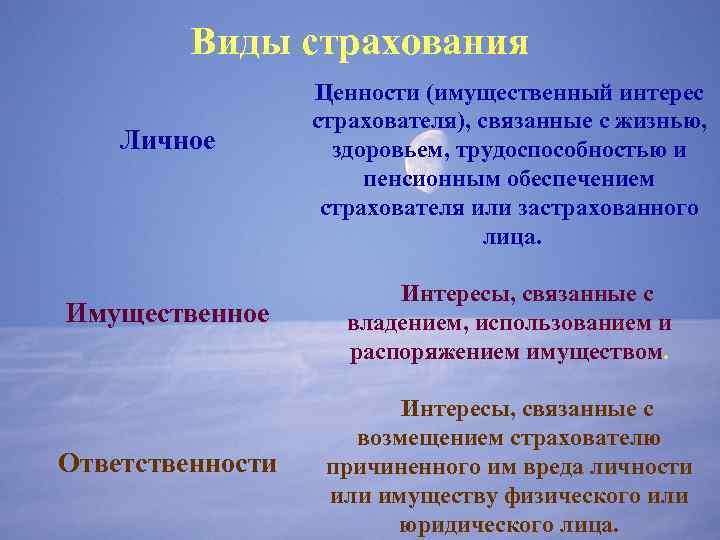 Виды страхования

| | |
|---|---|
| Личное | Ценности (имущественный интерес страхователя), связанные с жизнью, здоровьем, трудоспособностью и пенсионным обеспечением страхователя или застрахованного лица. |
| Имущественное | Интересы, связанные с владением, использованием и распоряжением имуществом. |
| Ответственности | Интересы, связанные с возмещением страхователю причиненного им вреда личности или имуществу физического или юридического лица. |